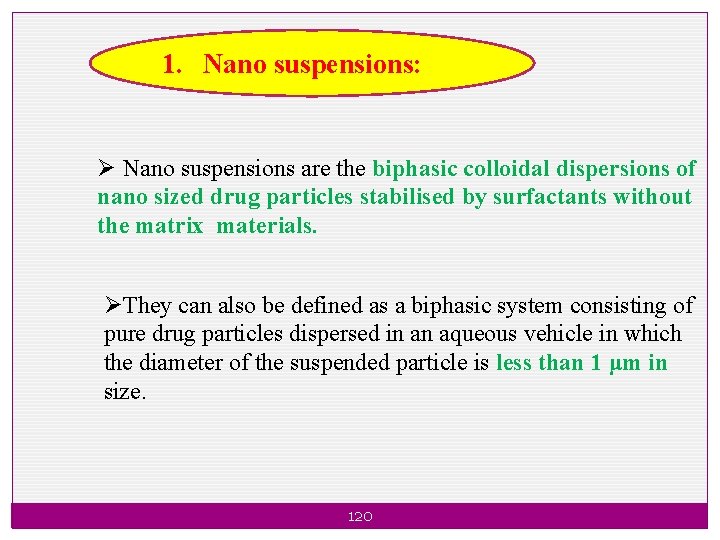 1. Nano suspensions:

➢ Nano suspensions are the biphasic colloidal dispersions of nano sized drug particles stabilised by surfactants without the matrix materials.

➢They can also be defined as a biphasic system consisting of pure drug particles dispersed in an aqueous vehicle in which the diameter of the suspended particle is less than 1 μm in size.

120